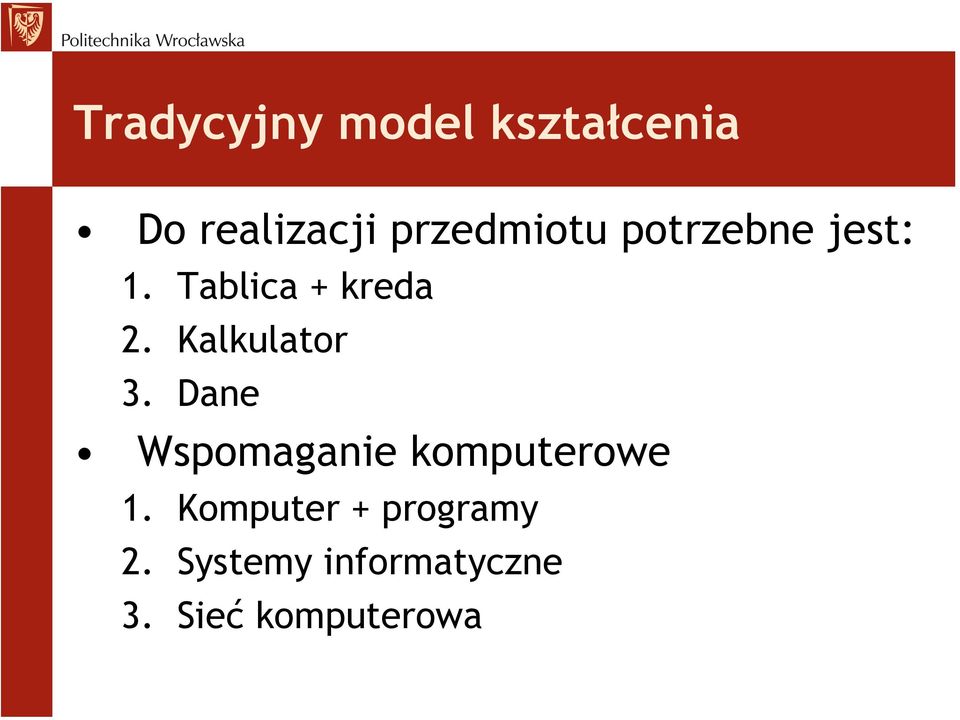 Politechnika Wrocławska

Tradycyjny model kształcenia

• Do realizacji przedmiotu potrzebne jest:
1. Tablica + kreda
2. Kalkulator
3. Dane

• Wspomaganie komputerowe
1. Komputer + programy
2. Systemy informatyczne
3. Sieć komputerowa